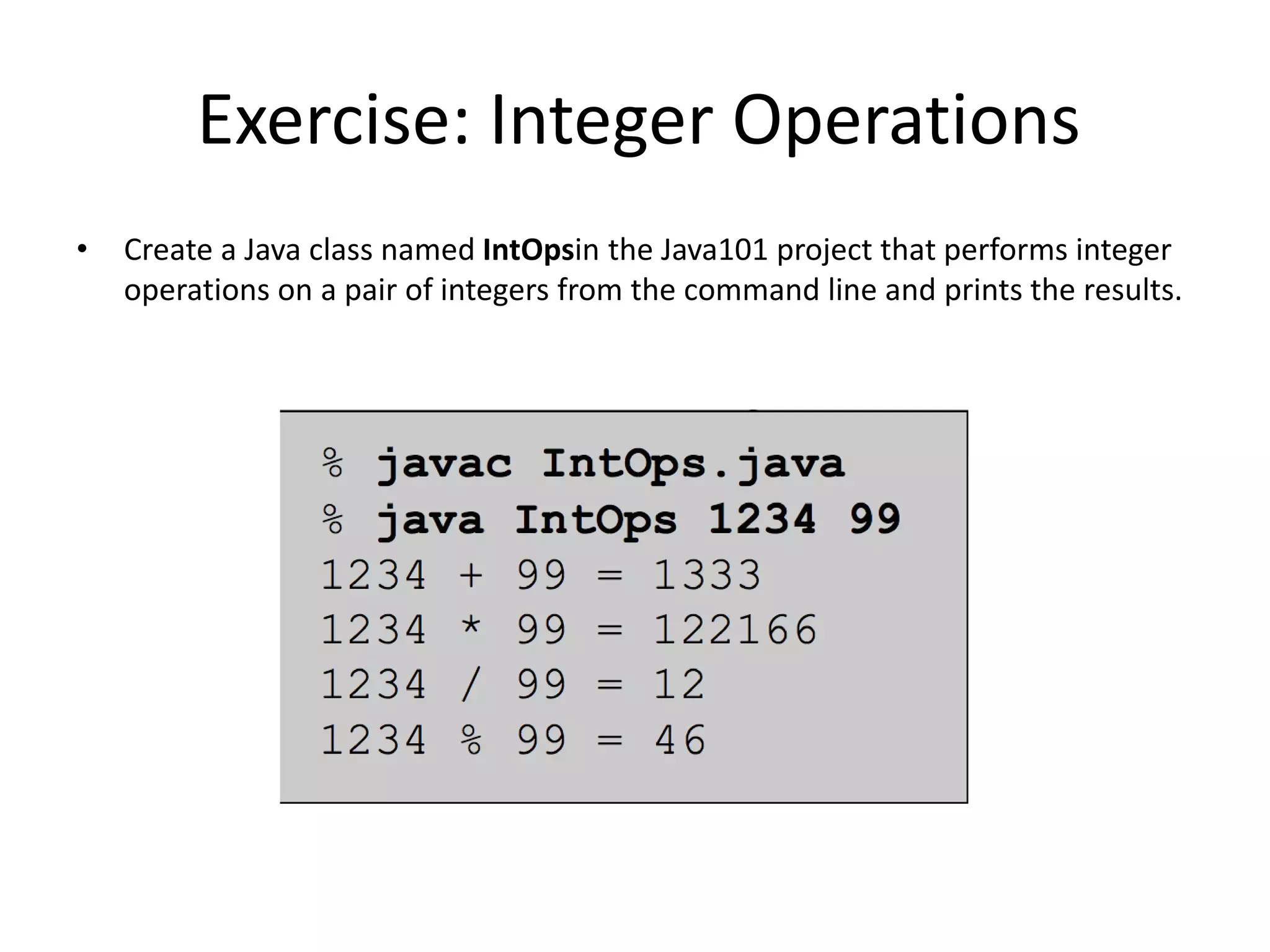 Exercise: Integer Operations

• Create a Java class named IntOpsin the Java101 project that performs integer operations on a pair of integers from the command line and prints the results.

% javac IntOps.java
% java IntOps 1234 99
1234 + 99 = 1333
1234 * 99 = 122166
1234 / 99 = 12
1234 % 99 = 46